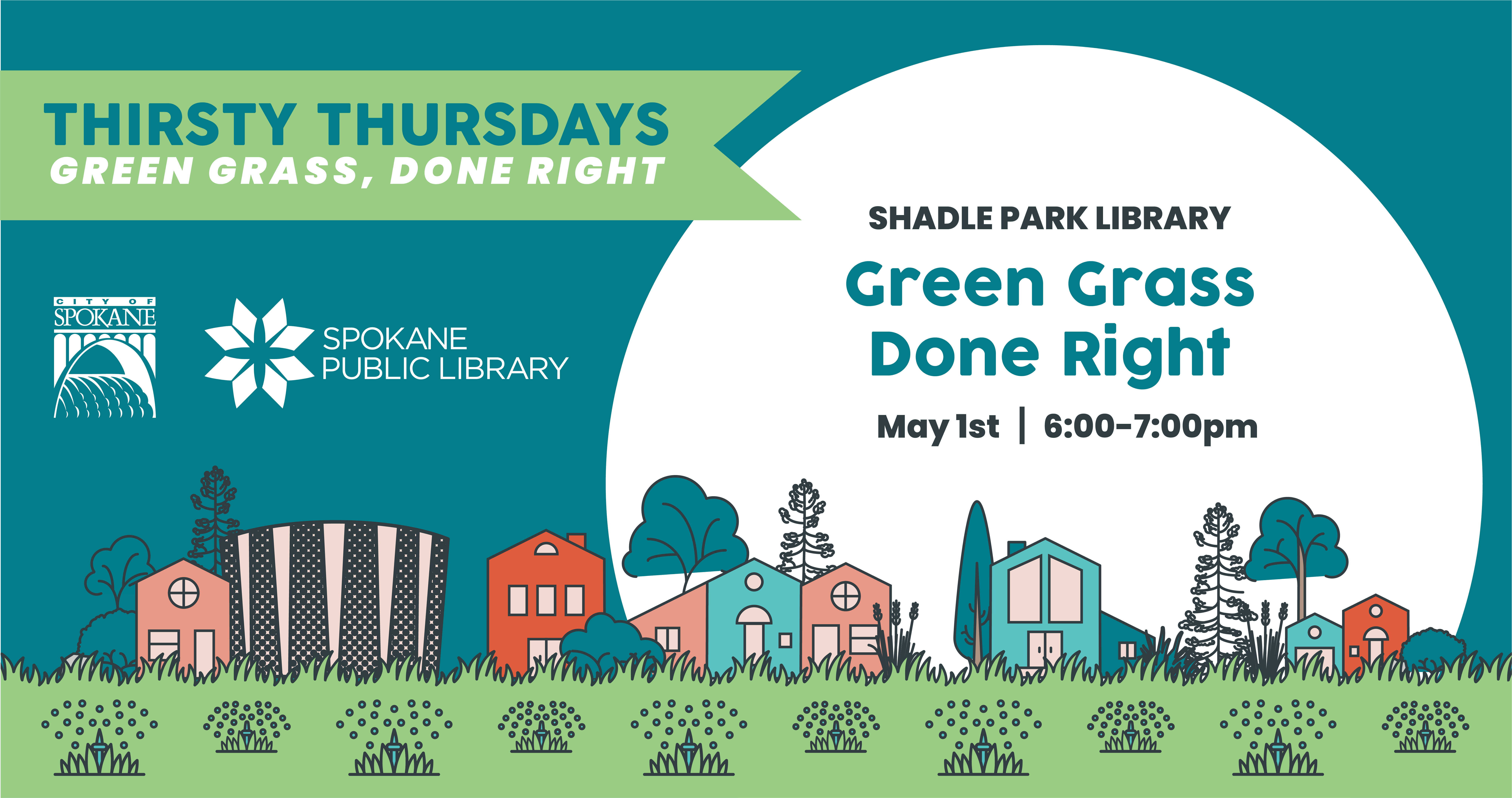 THIRSTY THURSDAYS
GREEN GRASS, DONE RIGHT

CITY OF SPOKANE

SPOKANE PUBLIC LIBRARY

SHADLE PARK LIBRARY

Green Grass Done Right

May 1st | 6:00-7:00pm